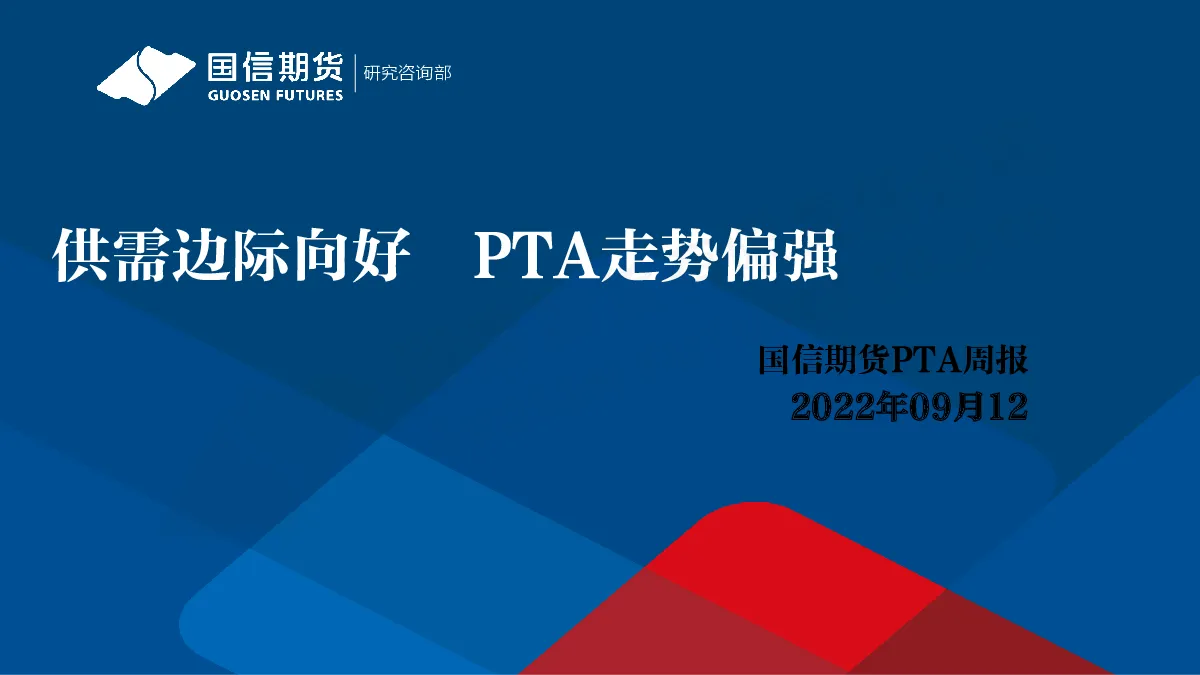 国信期货
GUOSEN FUTURES
研究咨询部

供需边际向好　PTA走势偏强

国信期货PTA周报
2022年09月12